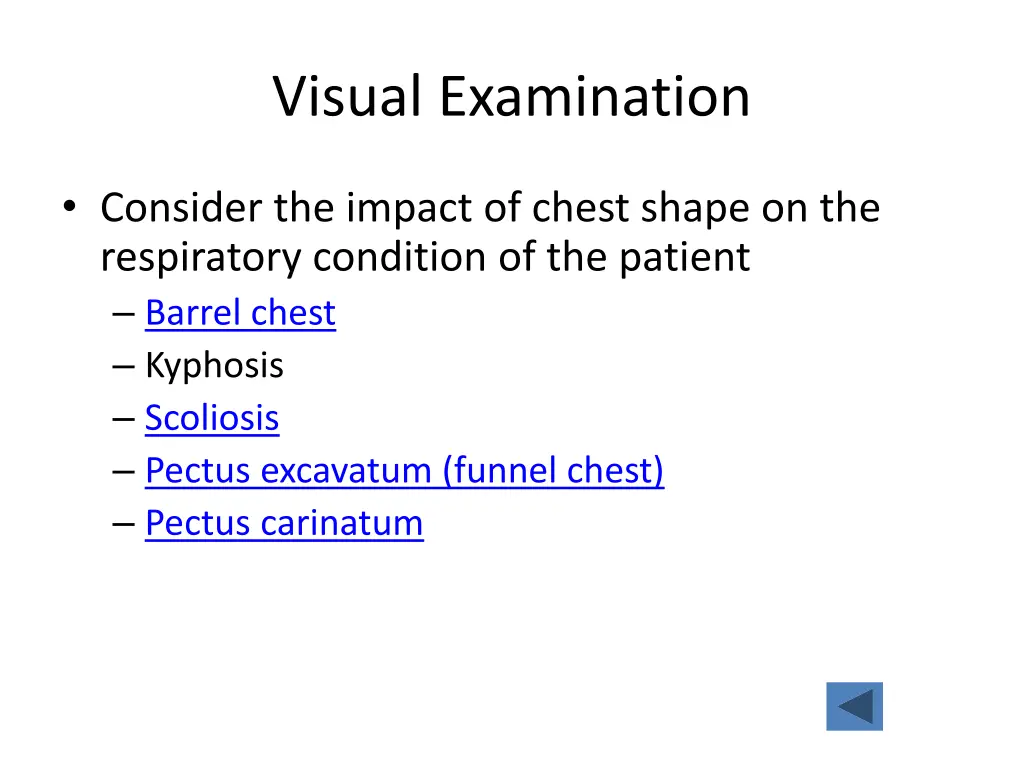 Visual Examination

• Consider the impact of chest shape on the respiratory condition of the patient
– Barrel chest
– Kyphosis
– Scoliosis
– Pectus excavatum (funnel chest)
– Pectus carinatum